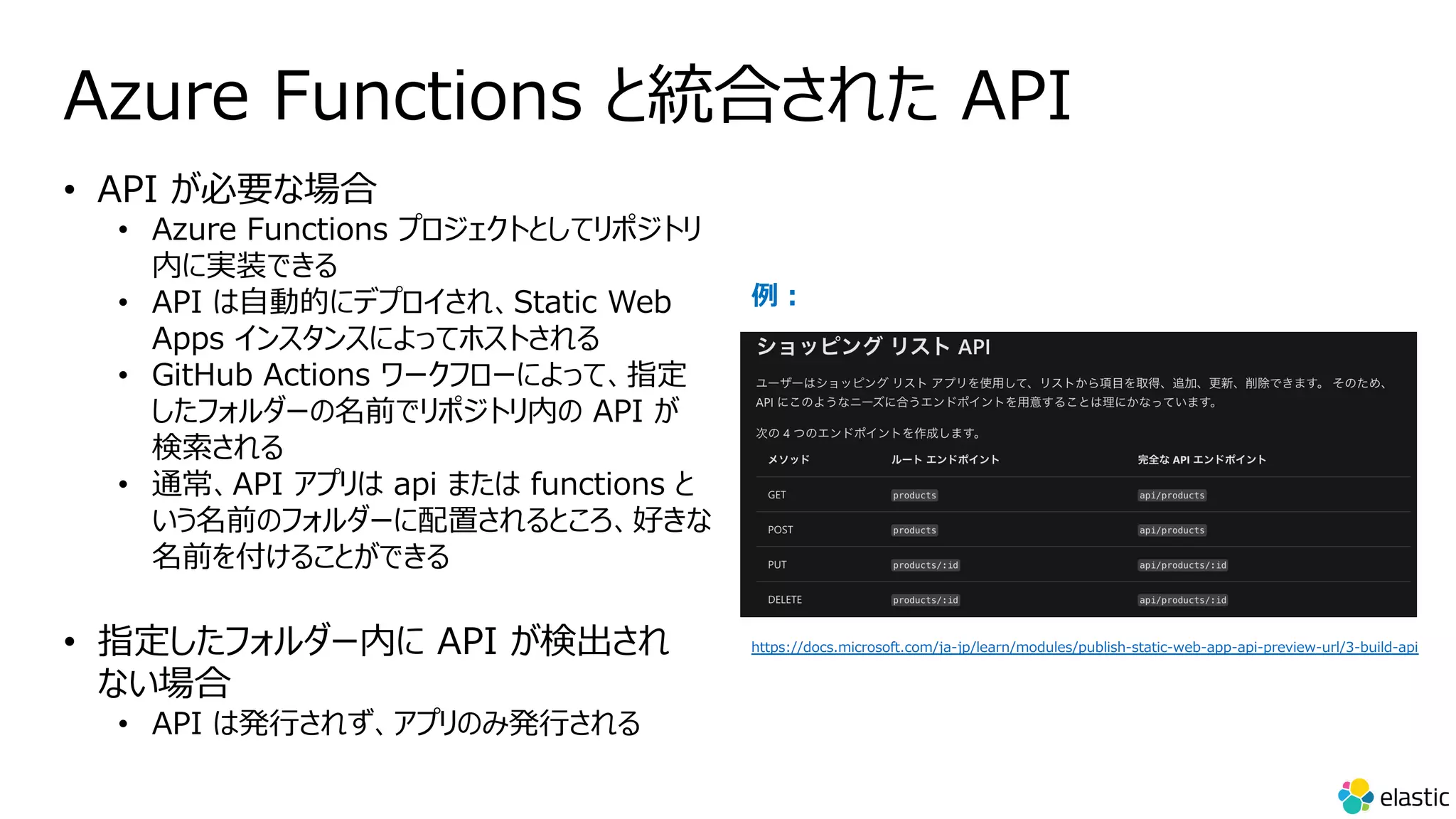 Azure Functions と統合された API

• API が必要な場合
  • Azure Functions プロジェクトとしてリポジトリ内に実装できる
  • API は自動的にデプロイされ、Static Web Apps インスタンスによってホストされる
  • GitHub Actions ワークフローによって、指定したフォルダーの名前でリポジトリ内の API が検索される
  • 通常、API アプリは api または functions という名前のフォルダーに配置されるところ、好きな名前を付けることができる

• 指定したフォルダー内に API が検出されない場合
  • API は発行されず、アプリのみ発行される

例：

ショッピング リスト API

ユーザーはショッピング リスト アプリを使用して、リストから項目を取得、追加、更新、削除できます。 そのため、API にこのようなニーズに合うエンドポイントを用意することは理にかなっています。

次の 4 つのエンドポイントを作成します。

| メソッド | ルート エンドポイント | 完全な API エンドポイント |
|---|---|---|
| GET | products | api/products |
| POST | products | api/products |
| PUT | products/:id | api/products/:id |
| DELETE | products/:id | api/products/:id |

https://docs.microsoft.com/ja-jp/learn/modules/publish-static-web-app-api-preview-url/3-build-api

elastic